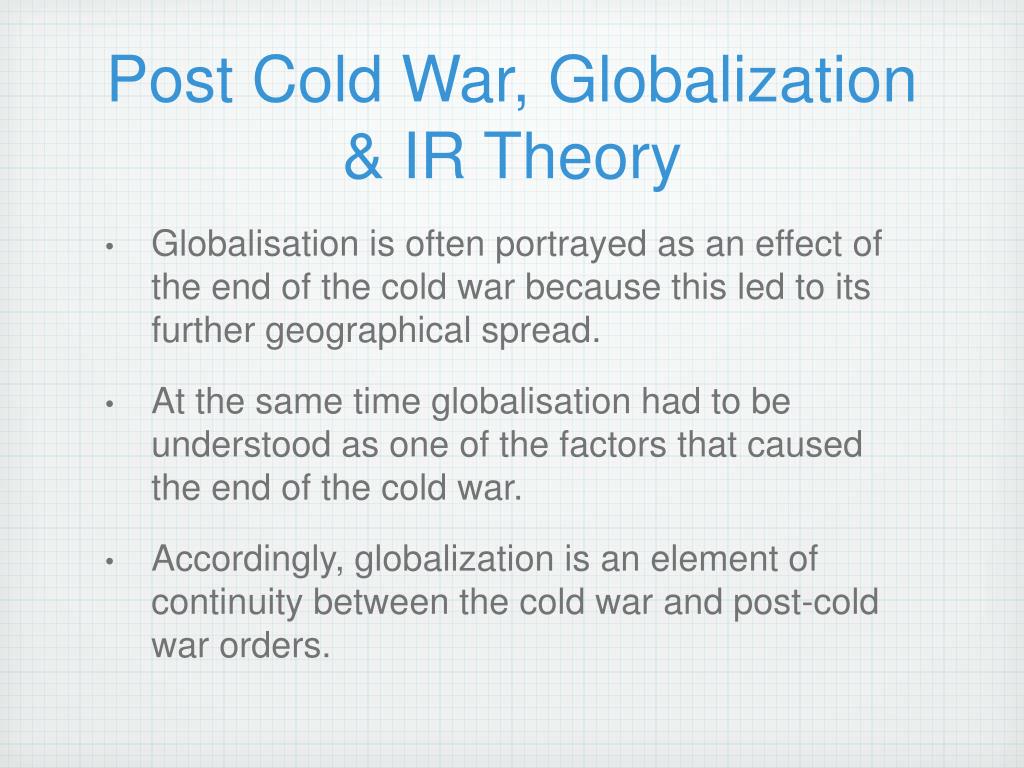 Post Cold War, Globalization & IR Theory

• Globalisation is often portrayed as an effect of the end of the cold war because this led to its further geographical spread.

• At the same time globalisation had to be understood as one of the factors that caused the end of the cold war.

• Accordingly, globalization is an element of continuity between the cold war and post-cold war orders.